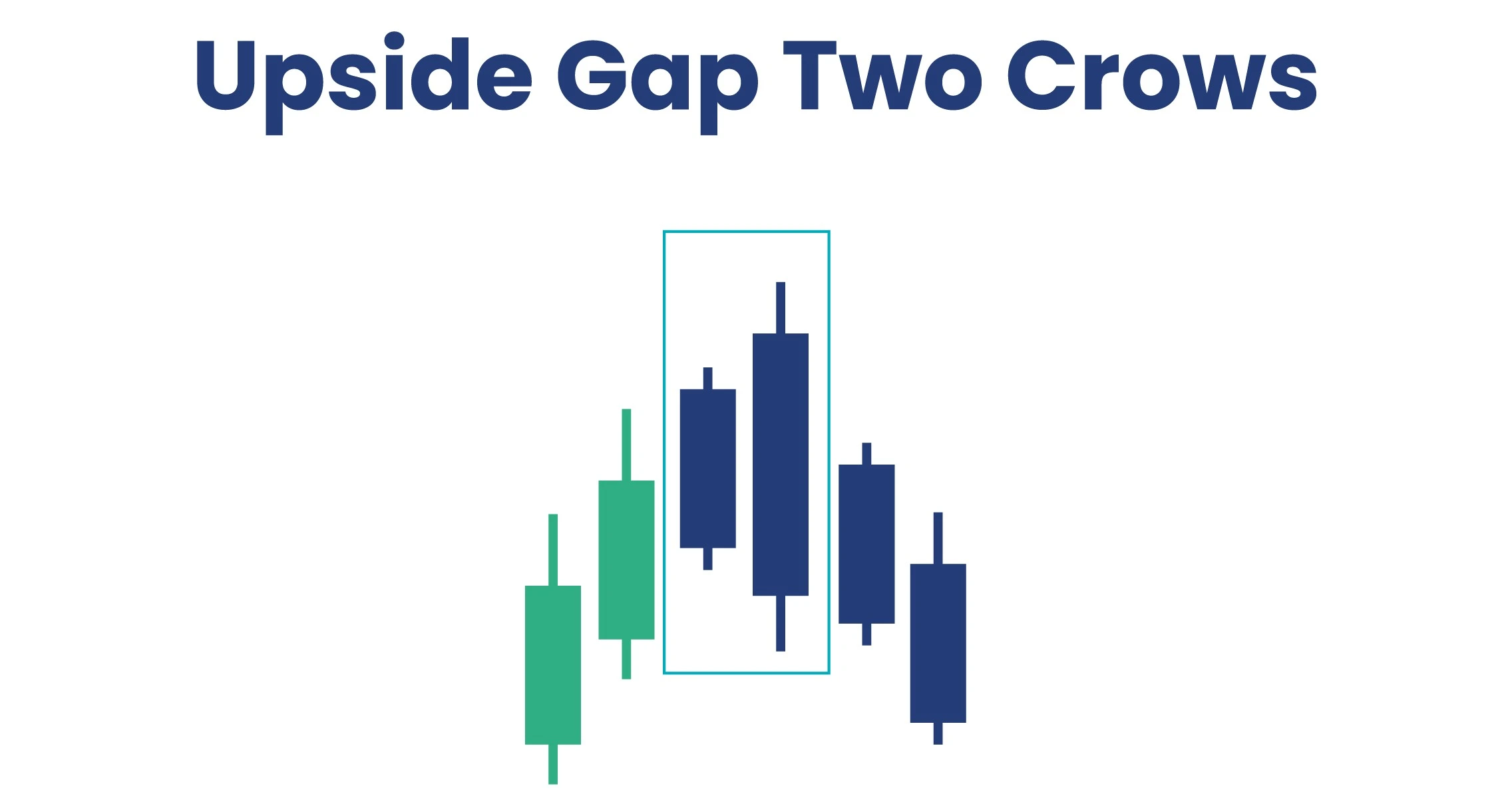 Upside Gap Two Crows